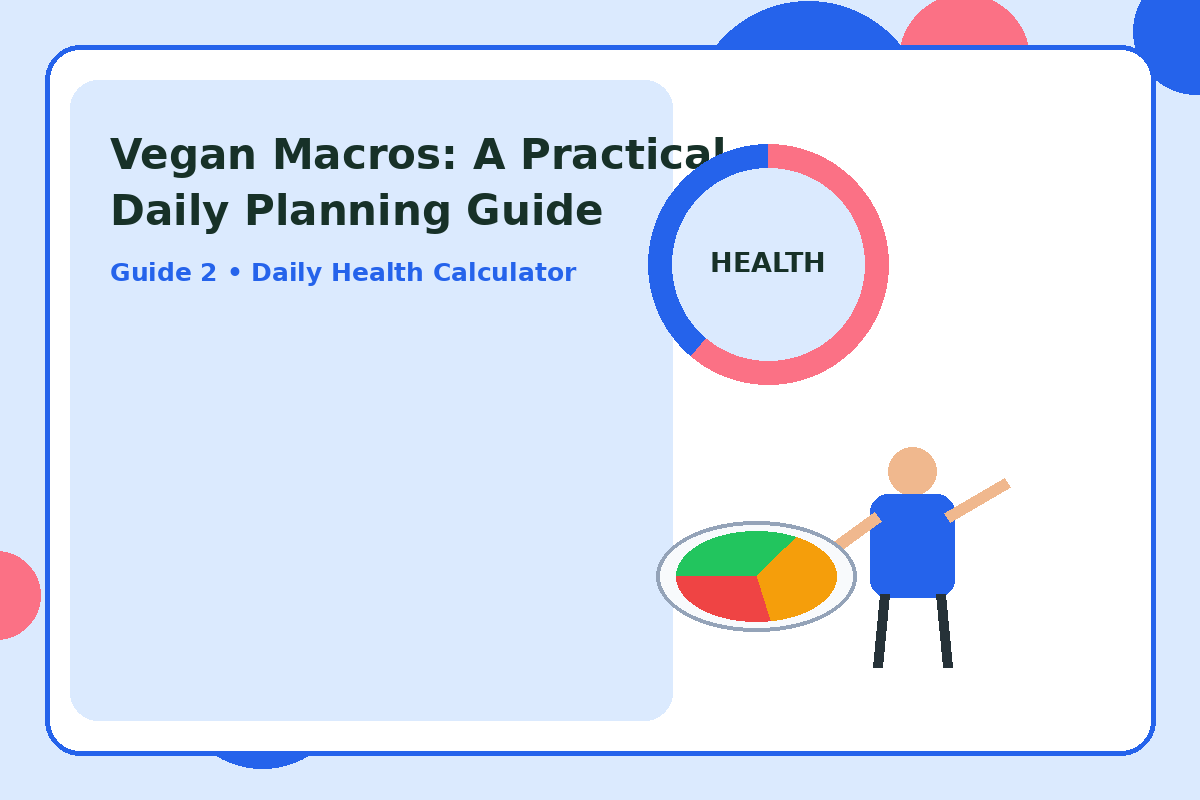 Vegan Macros: A Practical Daily Planning Guide

Guide 2 • Daily Health Calculator

HEALTH